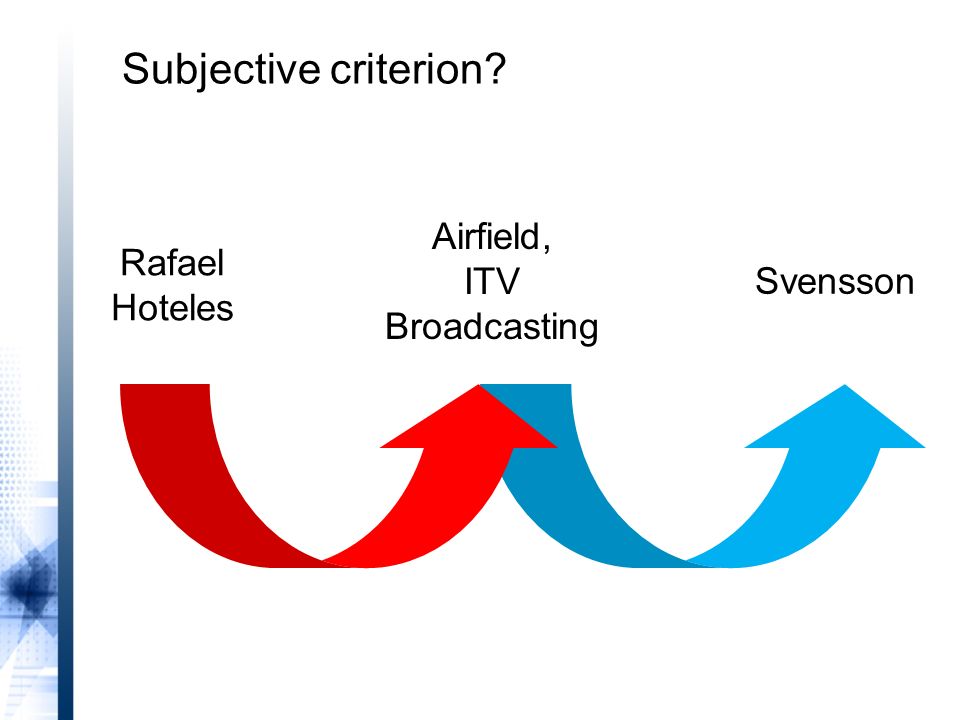 Subjective criterion?

Rafael Hoteles

Airfield, ITV Broadcasting

Svensson